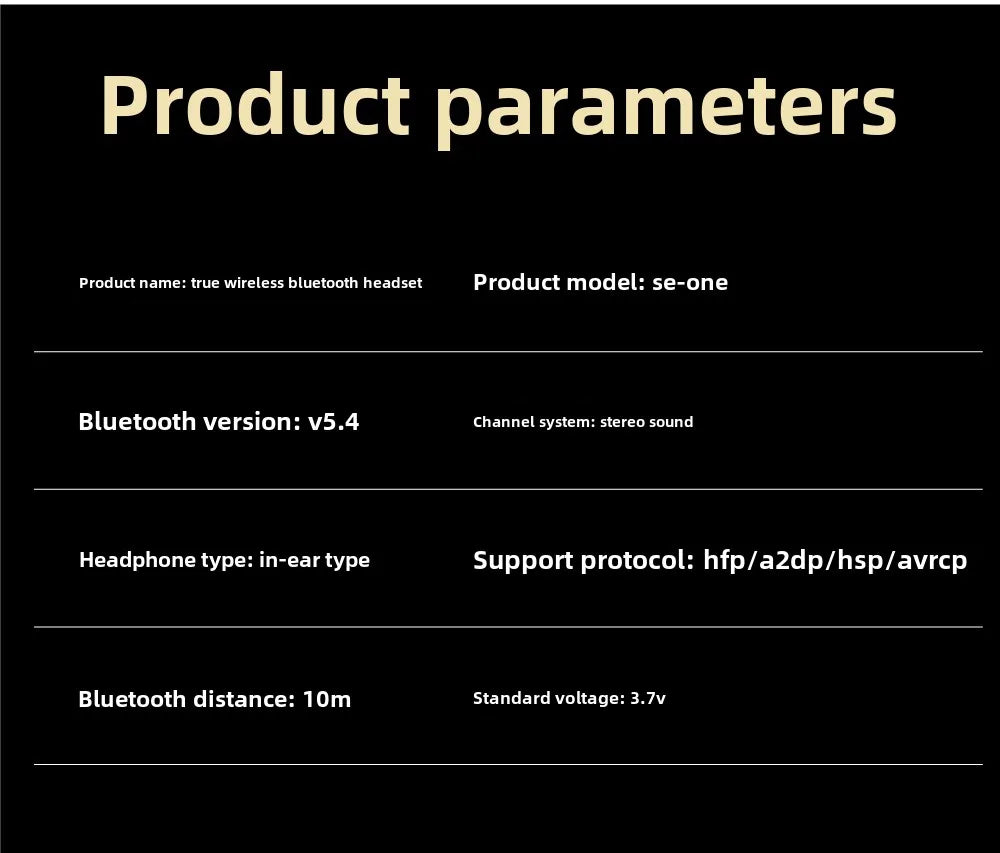 Product parameters

Product name: true wireless bluetooth headset

Product model: se-one

Bluetooth version: v5.4

Channel system: stereo sound

Headphone type: in-ear type

Support protocol: hfp/a2dp/hsp/avrcp

Bluetooth distance: 10m

Standard voltage: 3.7v